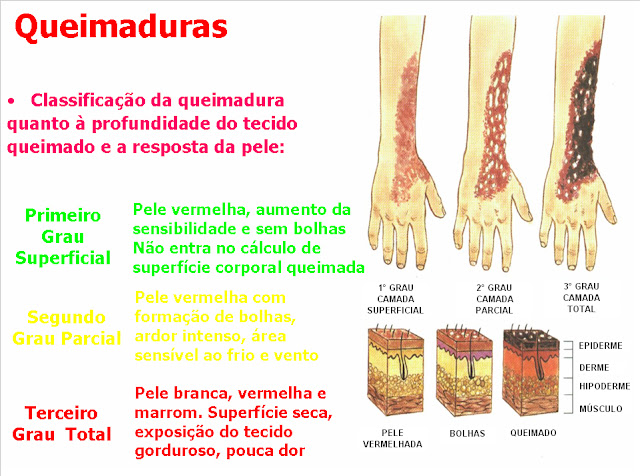 Queimaduras

• Classificação da queimadura quanto à profundidade do tecido queimado e a resposta da pele:

Primeiro Grau Superficial

Pele vermelha, aumento da sensibilidade e sem bolhas
Não entra no cálculo de superfície corporal queimada

Segundo Grau Parcial

Pele vermelha com formação de bolhas, ardor intenso, área sensível ao frio e vento

Terceiro Grau Total

Pele branca, vermelha e marrom. Superfície seca, exposição do tecido gorduroso, pouca dor

1° GRAU CAMADA SUPERFICIAL

2° GRAU CAMADA PARCIAL

3° GRAU CAMADA TOTAL

EPIDERME

DERME

HIPODERME

MÚSCULO

PELE VERMELHADA

BOLHAS

QUEIMADO